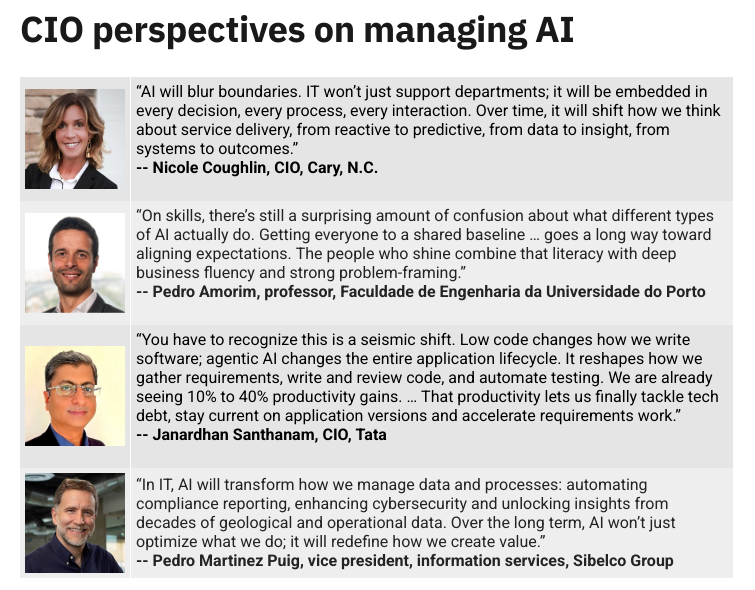 CIO perspectives on managing AI

"AI will blur boundaries. IT won't just support departments; it will be embedded in every decision, every process, every interaction. Over time, it will shift how we think about service delivery, from reactive to predictive, from data to insight, from systems to outcomes."
-- Nicole Coughlin, CIO, Cary, N.C.

"On skills, there's still a surprising amount of confusion about what different types of AI actually do. Getting everyone to a shared baseline … goes a long way toward aligning expectations. The people who shine combine that literacy with deep business fluency and strong problem-framing."
-- Pedro Amorim, professor, Faculdade de Engenharia da Universidade do Porto

"You have to recognize this is a seismic shift. Low code changes how we write software; agentic AI changes the entire application lifecycle. It reshapes how we gather requirements, write and review code, and automate testing. We are already seeing 10% to 40% productivity gains. … That productivity lets us finally tackle tech debt, stay current on application versions and accelerate requirements work."
-- Janardhan Santhanam, CIO, Tata

"In IT, AI will transform how we manage data and processes: automating compliance reporting, enhancing cybersecurity and unlocking insights from decades of geological and operational data. Over the long term, AI won't just optimize what we do; it will redefine how we create value."
-- Pedro Martinez Puig, vice president, information services, Sibelco Group